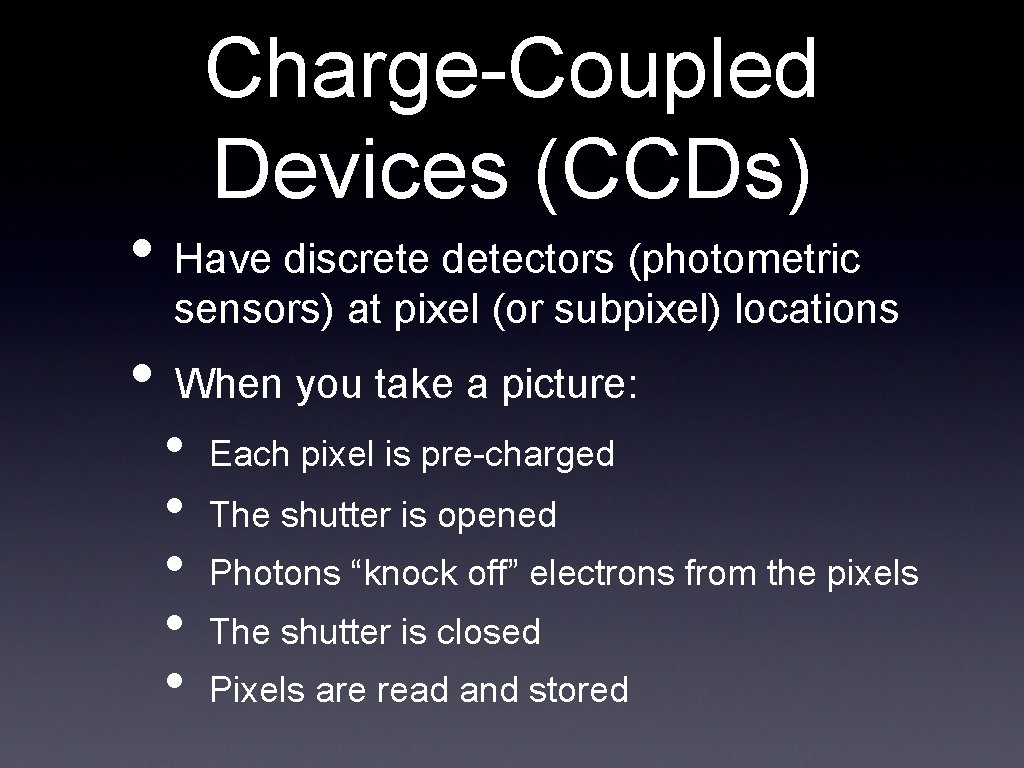 Charge-Coupled Devices (CCDs)

• Have discrete detectors (photometric sensors) at pixel (or subpixel) locations

• When you take a picture:

• Each pixel is pre-charged

• The shutter is opened

• Photons “knock off” electrons from the pixels

• The shutter is closed

• Pixels are read and stored